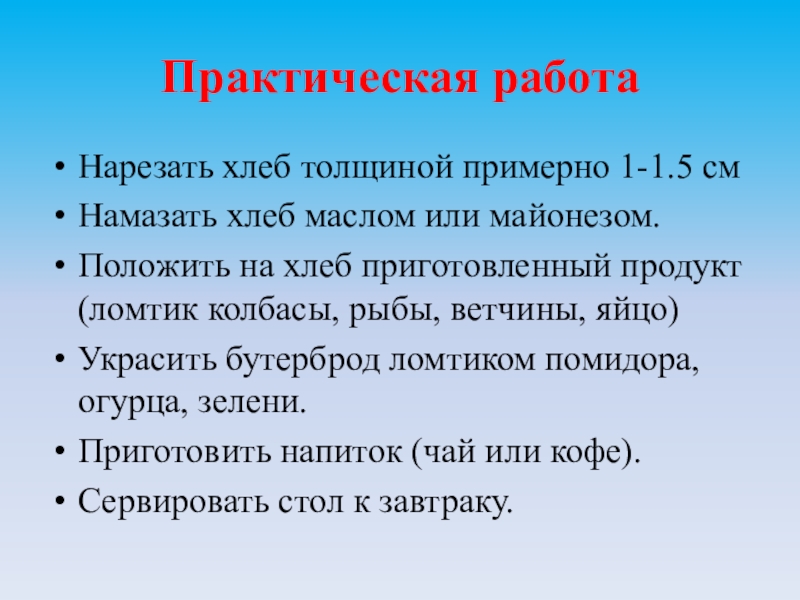 Практическая работа

• Нарезать хлеб толщиной примерно 1-1.5 см
• Намазать хлеб маслом или майонезом.
• Положить на хлеб приготовленный продукт (ломтик колбасы, рыбы, ветчины, яйцо)
• Украсить бутерброд ломтиком помидора, огурца, зелени.
• Приготовить напиток (чай или кофе).
• Сервировать стол к завтраку.